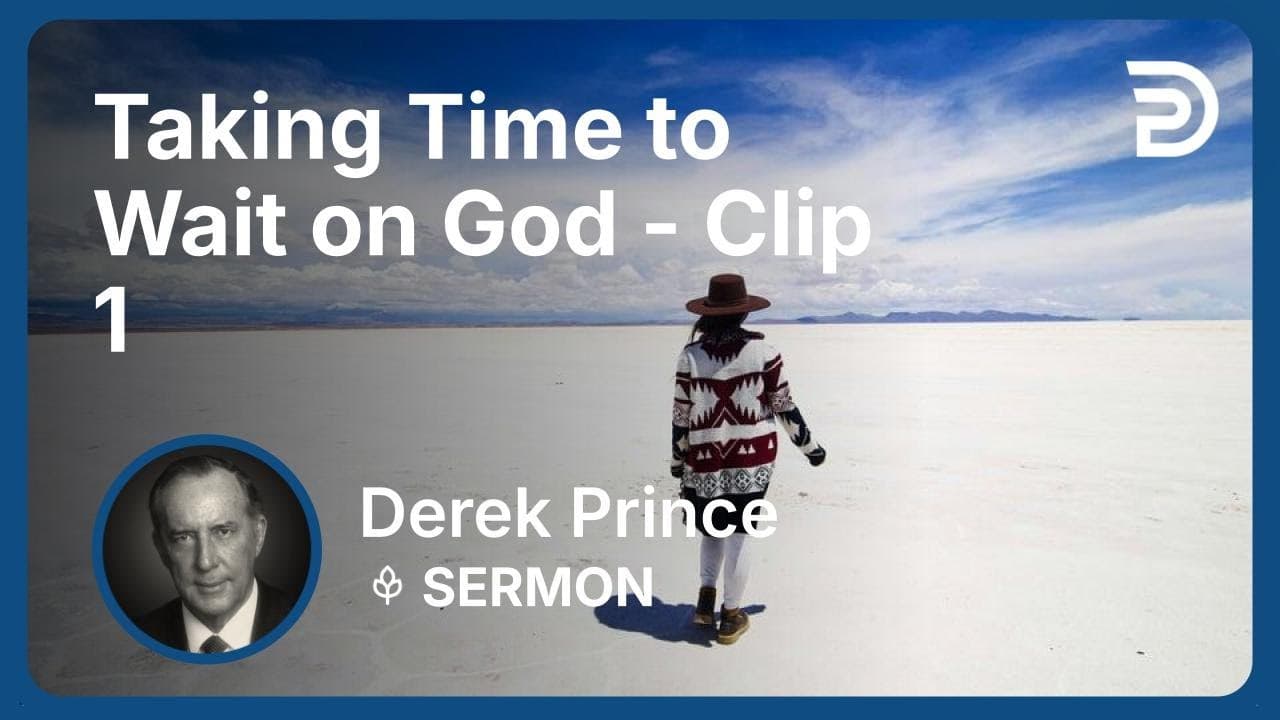 Taking Time to Wait on God - Clip 1

Derek Prince

SERMON